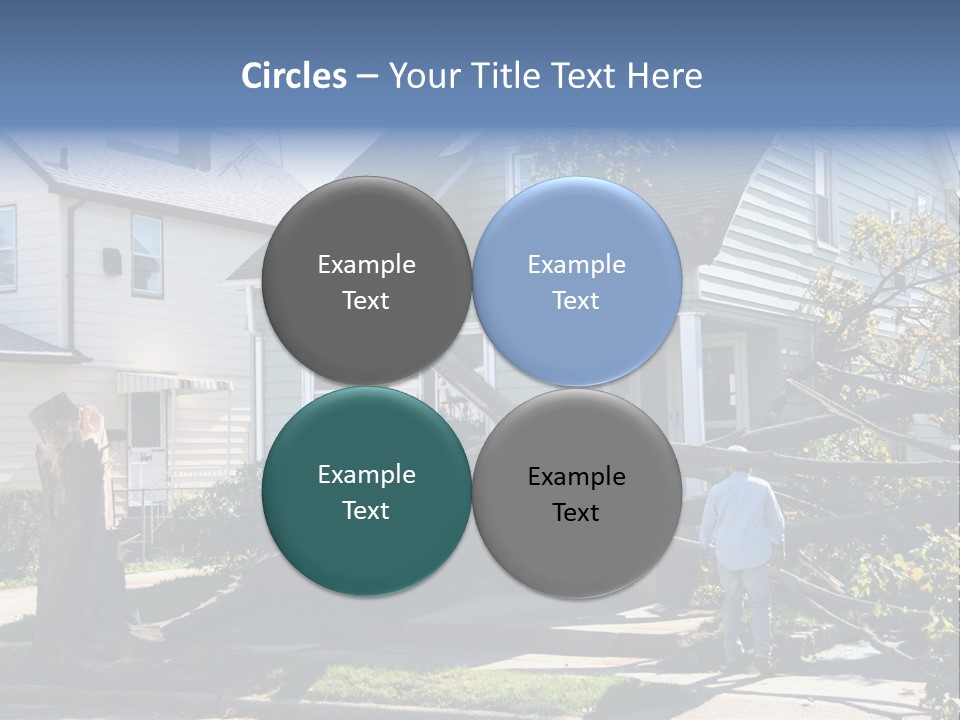 Circles – Your Title Text Here

Example Text

Example Text

Example Text

Example Text